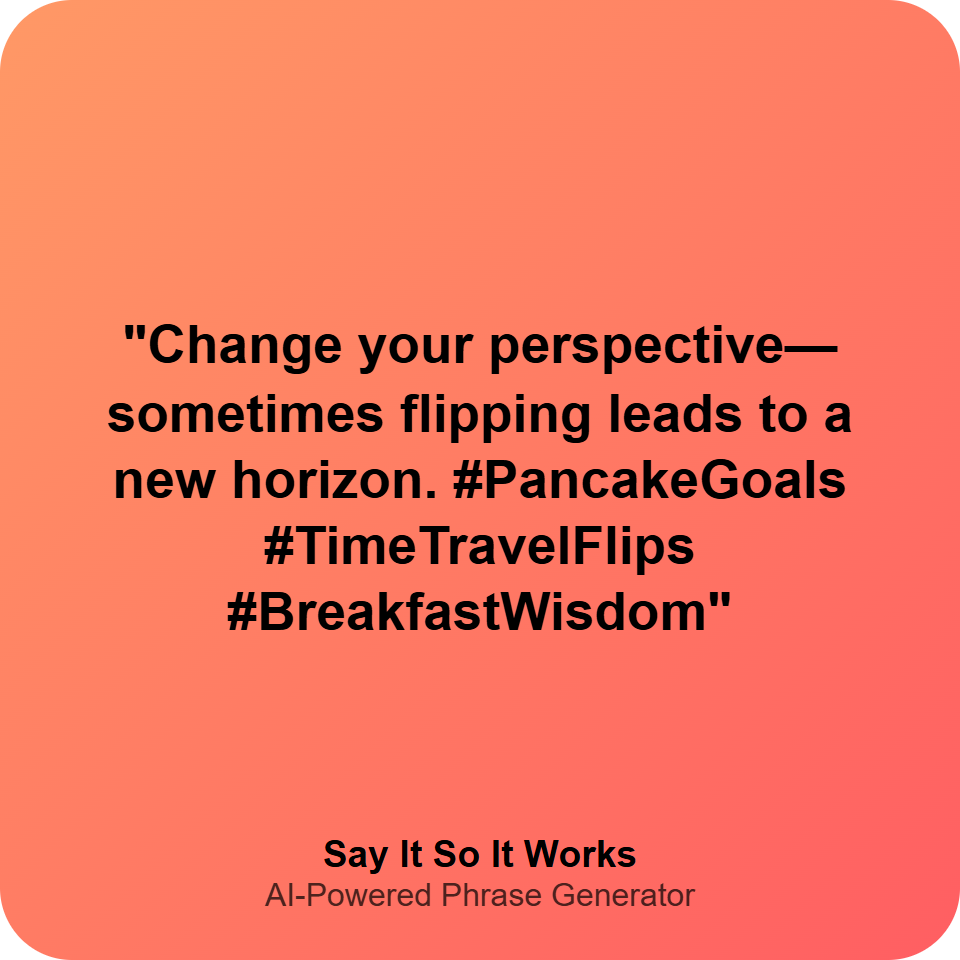 "Change your perspective—sometimes flipping leads to a new horizon. #PancakeGoals #TimeTravelFlips #BreakfastWisdom"

Say It So It Works
AI-Powered Phrase Generator